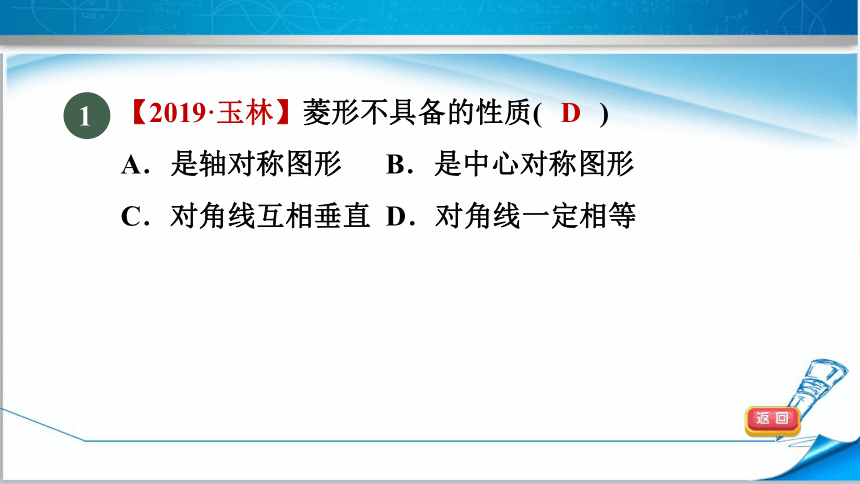 1 【2019·玉林】菱形不具备的性质( D )

A．是轴对称图形 B．是中心对称图形

C．对角线互相垂直 D．对角线一定相等

返回